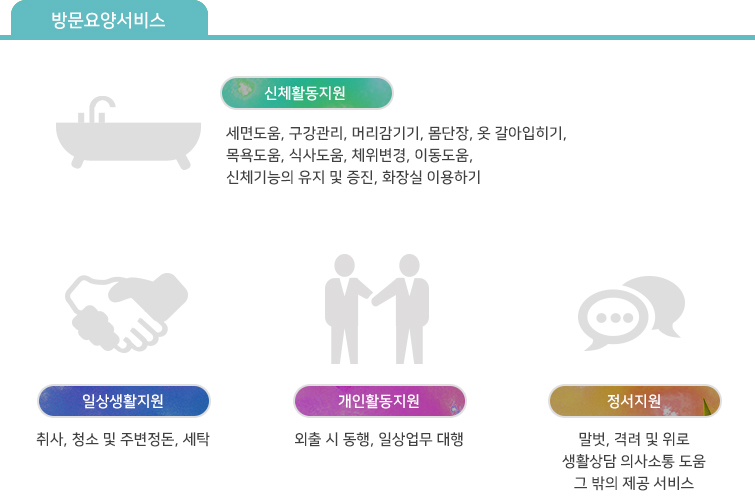 방문요양서비스

신체활동지원

세면도움, 구강관리, 머리감기기, 몸단장, 옷 갈아입히기, 목욕도움, 식사도움, 체위변경, 이동도움, 신체기능의 유지 및 증진, 화장실 이용하기

일상생활지원

취사, 청소 및 주변정돈, 세탁

개인활동지원

외출 시 동행, 일상업무 대행

정서지원

말벗, 격려 및 위로
생활상담 의사소통 도움
그 밖의 제공 서비스